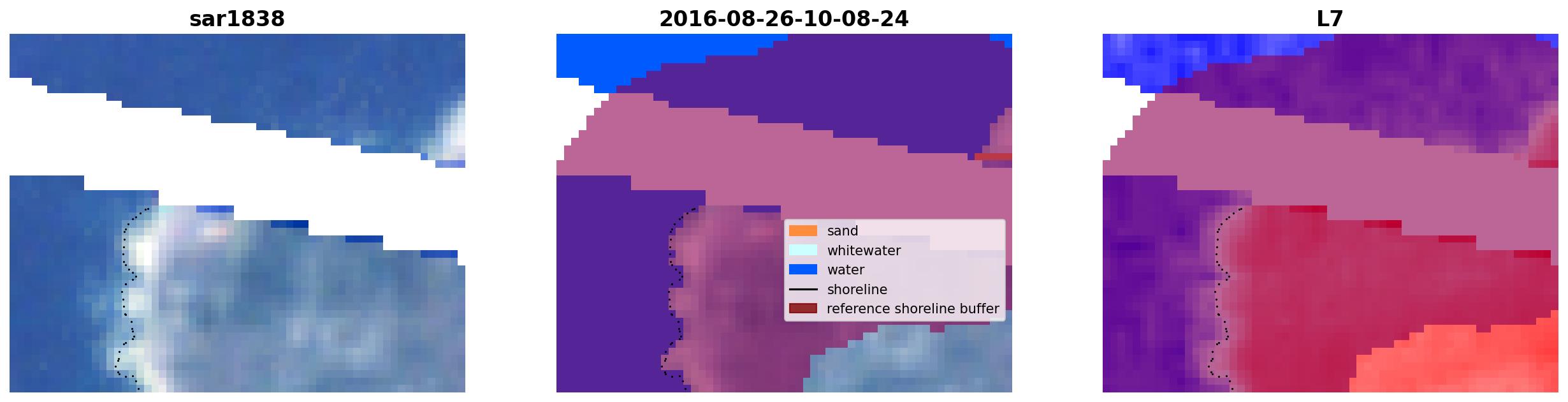 sar1838

2016-08-26-10-08-24

sand
whitewater
water
shoreline
reference shoreline buffer

L7